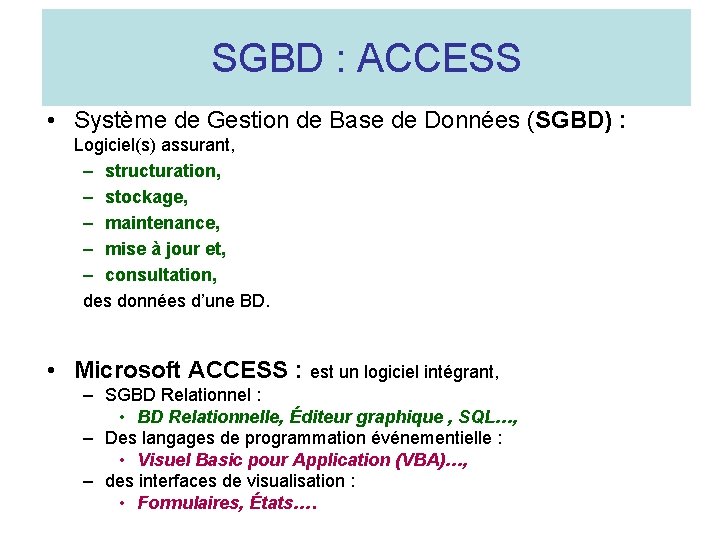 SGBD : ACCESS

• Système de Gestion de Base de Données (SGBD) : Logiciel(s) assurant,
– structuration,
– stockage,
– maintenance,
– mise à jour et,
– consultation,
des données d'une BD.

• Microsoft ACCESS : est un logiciel intégrant,
– SGBD Relationnel :
• BD Relationnelle, Éditeur graphique , SQL…,
– Des langages de programmation événementielle :
• Visuel Basic pour Application (VBA)…,
– des interfaces de visualisation :
• Formulaires, États….